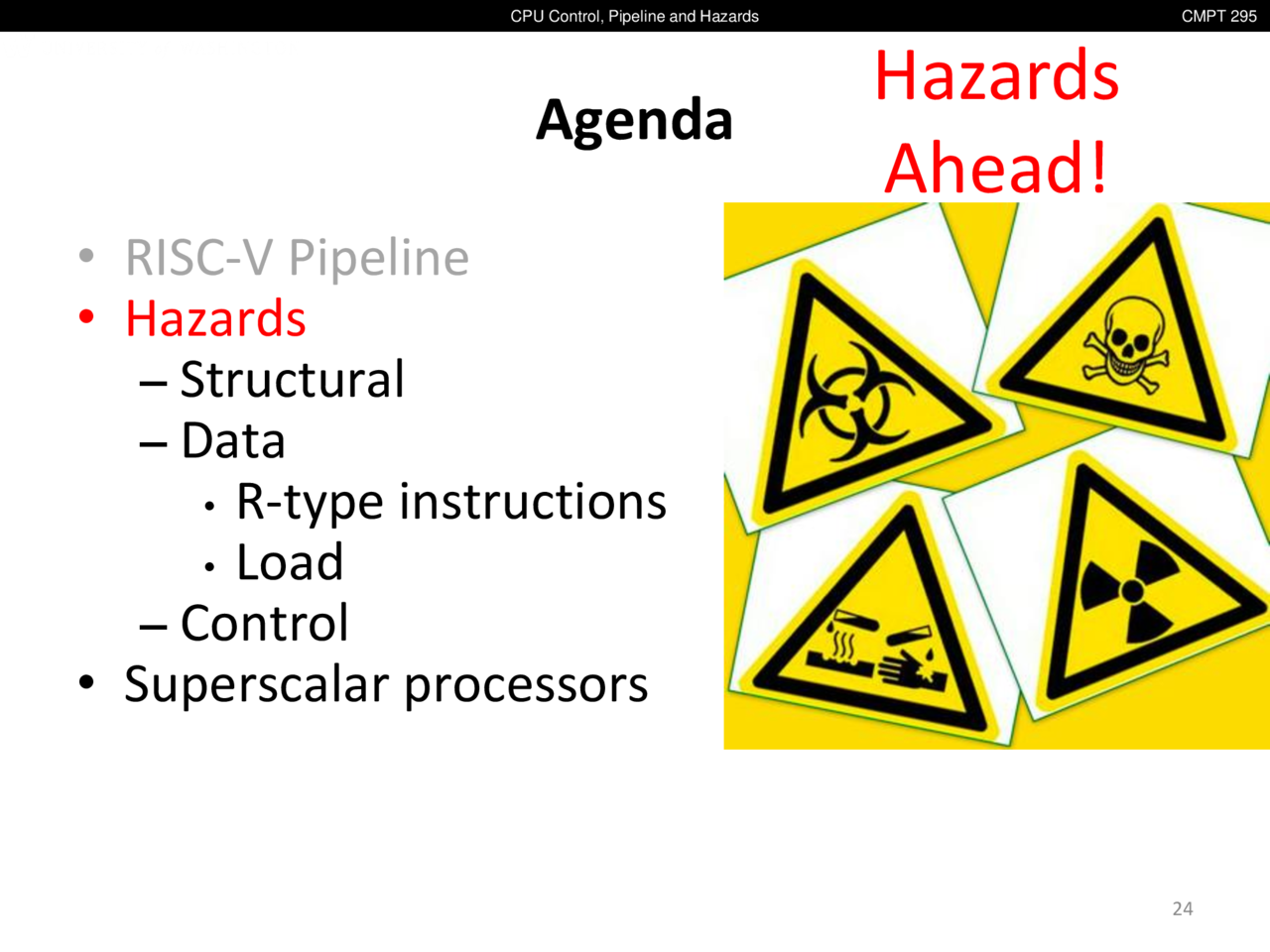 CPU Control, Pipeline and Hazards

CMPT 295

Agenda

Hazards Ahead!

• RISC-V Pipeline
• Hazards
– Structural
– Data
• R-type instructions
• Load
– Control
• Superscalar processors

24